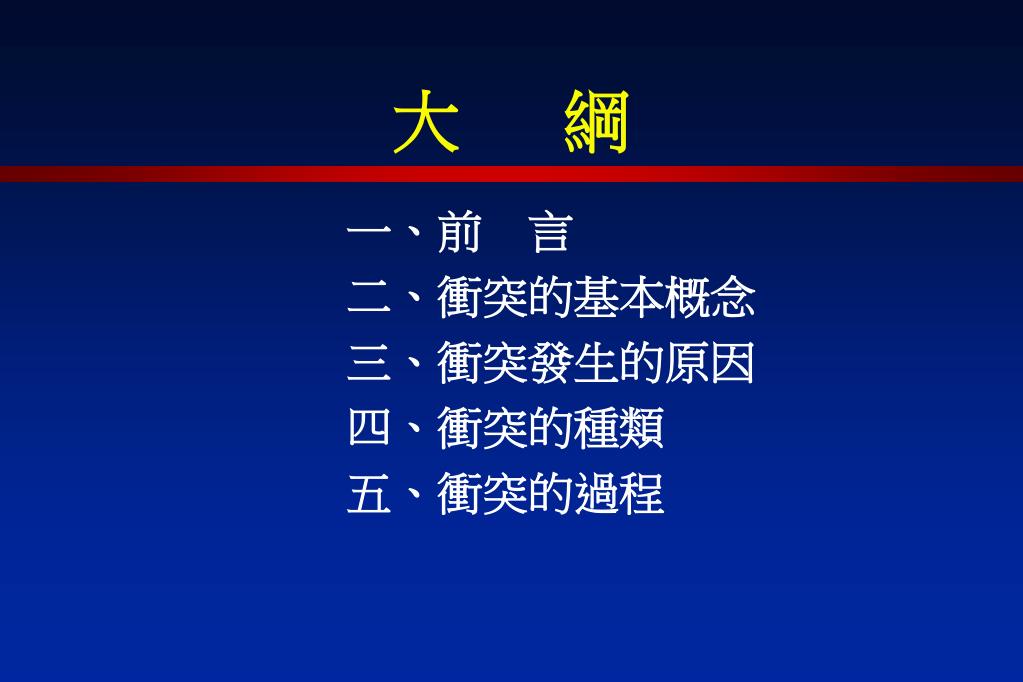 大　綱

一、前　言
二、衝突的基本概念
三、衝突發生的原因
四、衝突的種類
五、衝突的過程